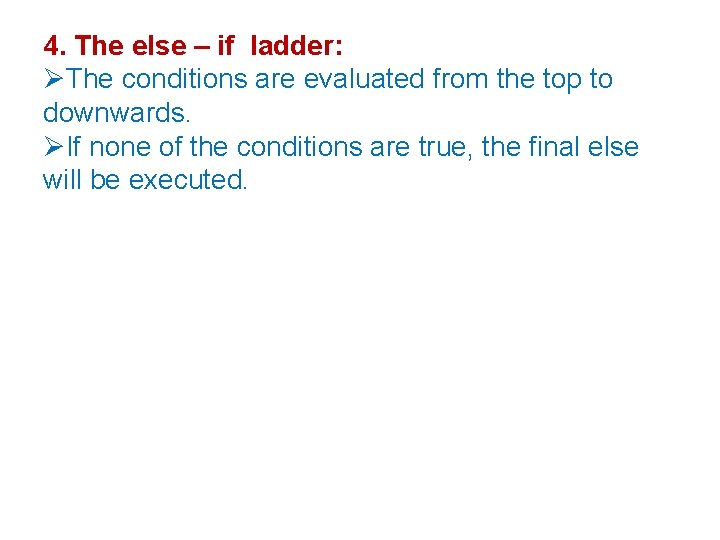 4. The else – if ladder:

➢The conditions are evaluated from the top to downwards.

➢If none of the conditions are true, the final else will be executed.